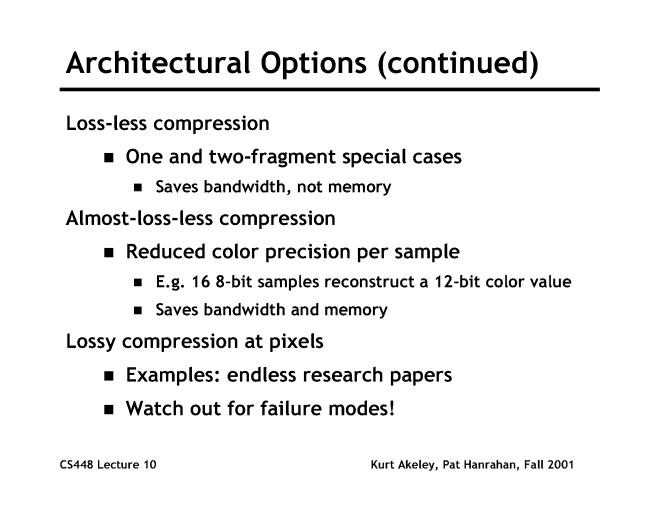 Architectural Options (continued)

Loss-less compression

- One and two-fragment special cases
  - Saves bandwidth, not memory

Almost-loss-less compression

- Reduced color precision per sample
  - E.g. 16 8-bit samples reconstruct a 12-bit color value
  - Saves bandwidth and memory

Lossy compression at pixels

- Examples: endless research papers
- Watch out for failure modes!

CS448 Lecture 10

Kurt Akeley, Pat Hanrahan, Fall 2001